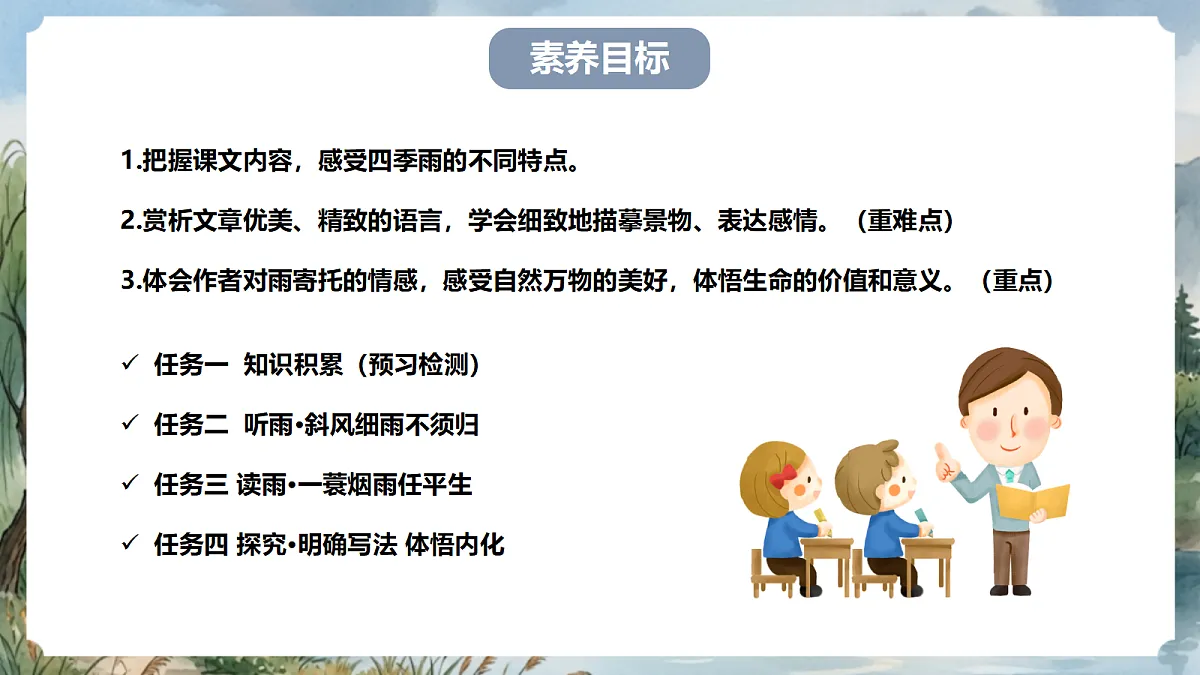 素养目标

1.把握课文内容，感受四季雨的不同特点。

2.赏析文章优美、精致的语言，学会细致地描摹景物、表达感情。（重难点）

3.体会作者对雨寄托的情感，感受自然万物的美好，体悟生命的价值和意义。（重点）

✓ 任务一 知识积累（预习检测）

✓ 任务二 听雨•斜风细雨不须归

✓ 任务三 读雨•一蓑烟雨任平生

✓ 任务四 探究•明确写法 体悟内化